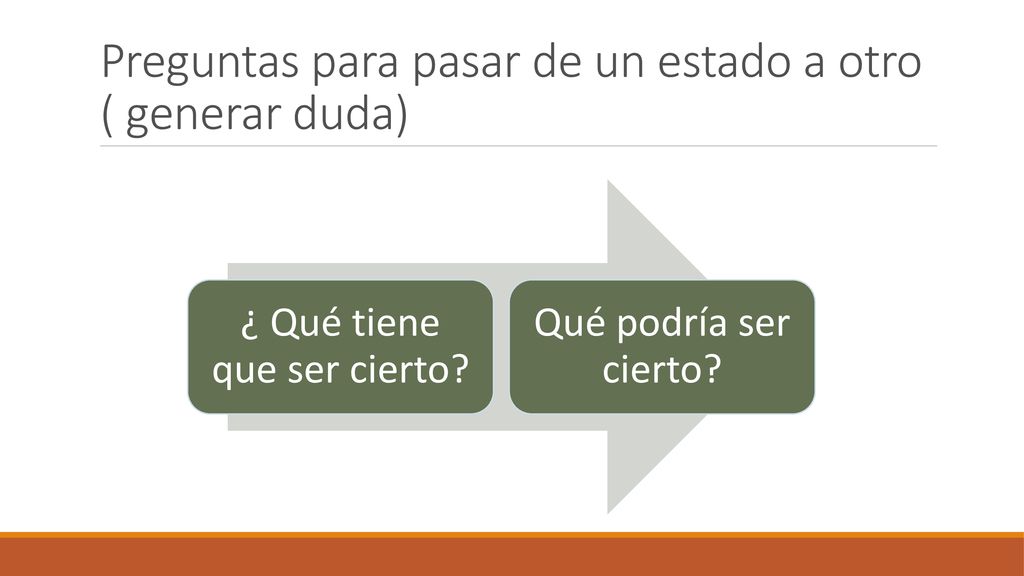 Preguntas para pasar de un estado a otro ( generar duda)

¿ Qué tiene que ser cierto?

Qué podría ser cierto?